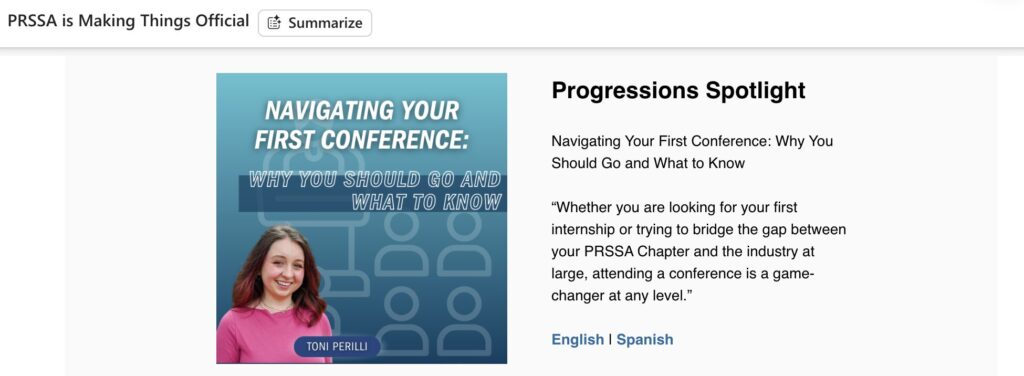 PRSSA is Making Things Official

Summarize

NAVIGATING YOUR FIRST CONFERENCE:

WHY YOU SHOULD GO AND WHAT TO KNOW

TONI PERILLI

Progressions Spotlight

Navigating Your First Conference: Why You Should Go and What to Know

“Whether you are looking for your first internship or trying to bridge the gap between your PRSSA Chapter and the industry at large, attending a conference is a game-changer at any level.”

English | Spanish